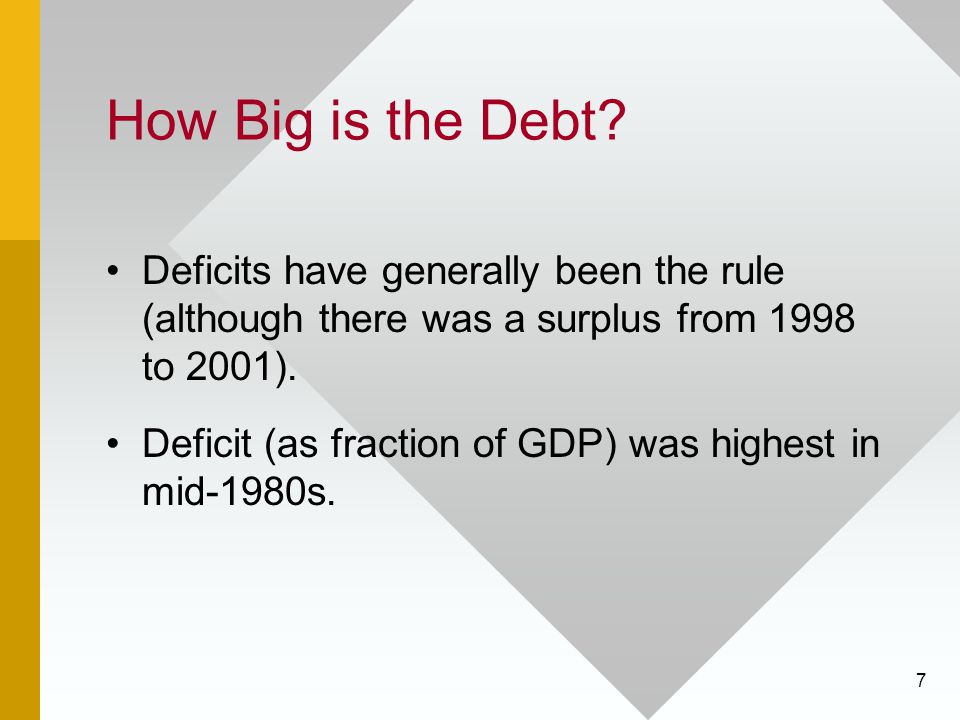 How Big is the Debt?

• Deficits have generally been the rule (although there was a surplus from 1998 to 2001).

• Deficit (as fraction of GDP) was highest in mid-1980s.

7